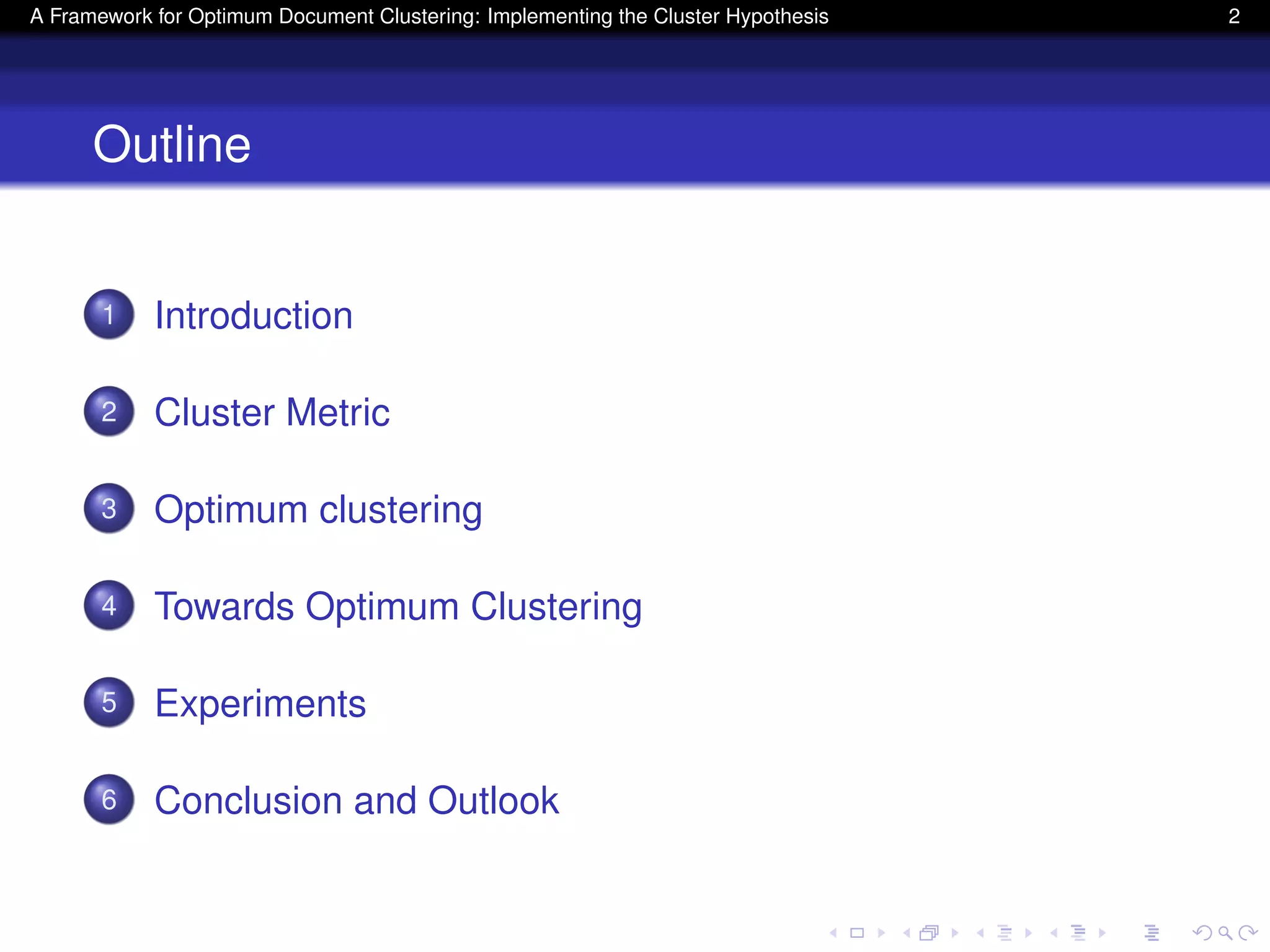 A Framework for Optimum Document Clustering: Implementing the Cluster Hypothesis 2

Outline

1 Introduction

2 Cluster Metric

3 Optimum clustering

4 Towards Optimum Clustering

5 Experiments

6 Conclusion and Outlook